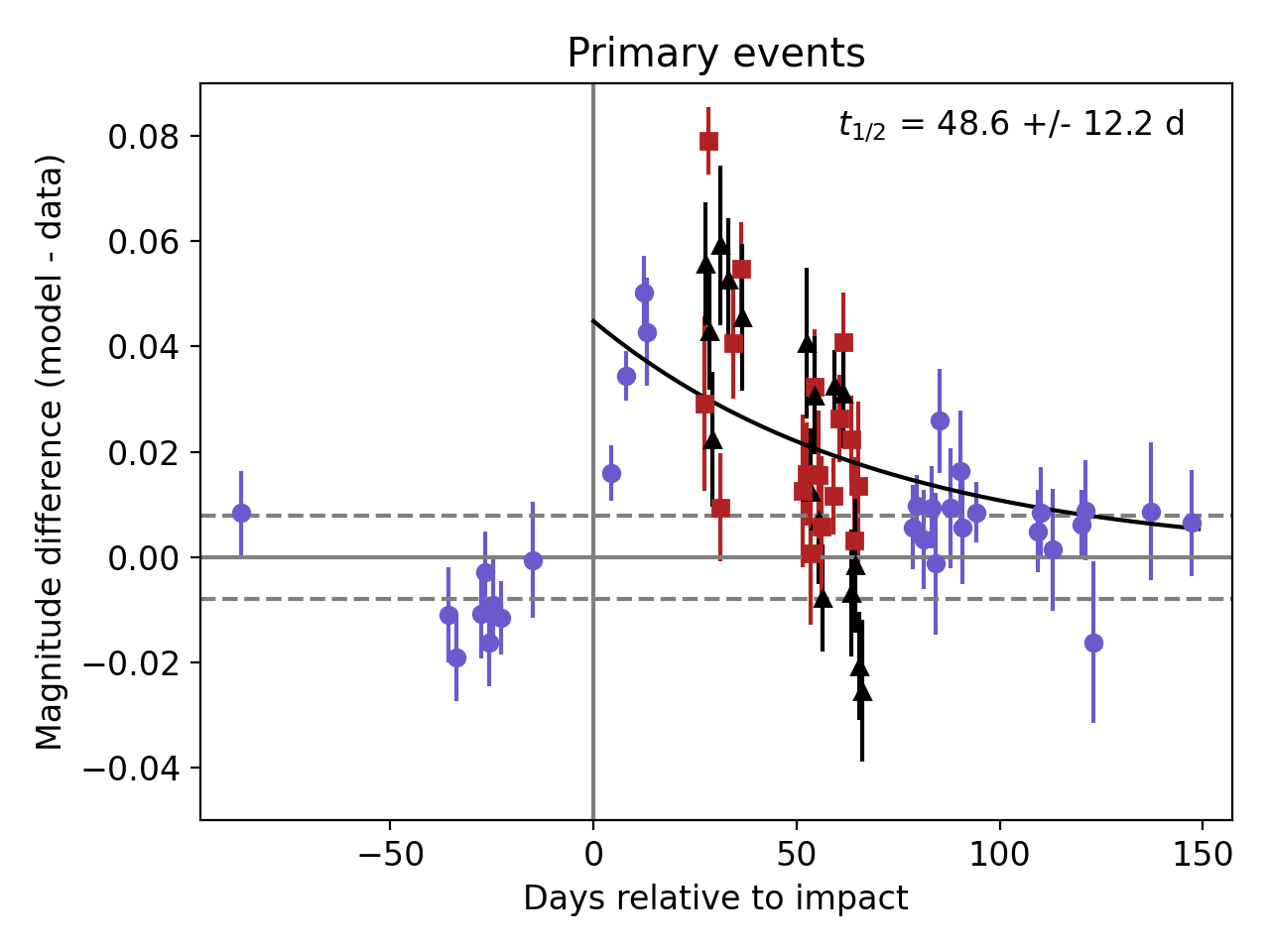 Primary events

$t_{1/2}$ = 48.6 +/- 12.2 d

Magnitude difference (model - data)

0.08
0.06
0.04
0.02
0.00
−0.02
−0.04

−50
0
50
100
150

Days relative to impact